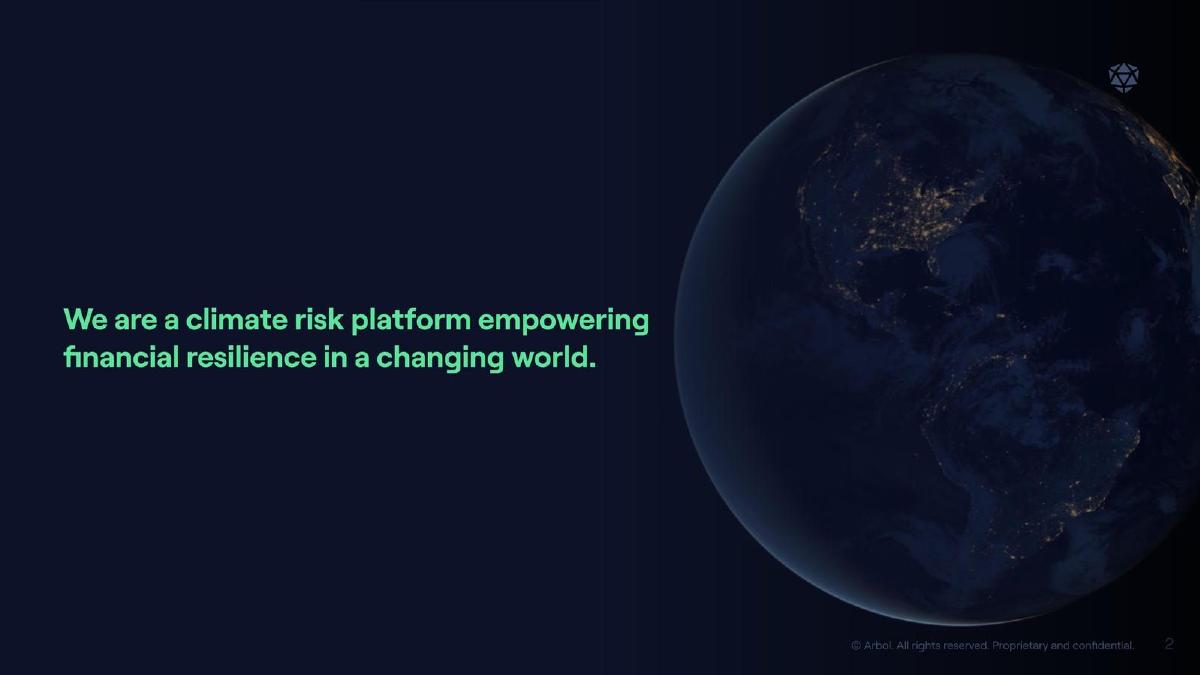 We are a climate risk platform empowering financial resilience in a changing world.

© Arbol. All rights reserved. Proprietary and confidential. 2